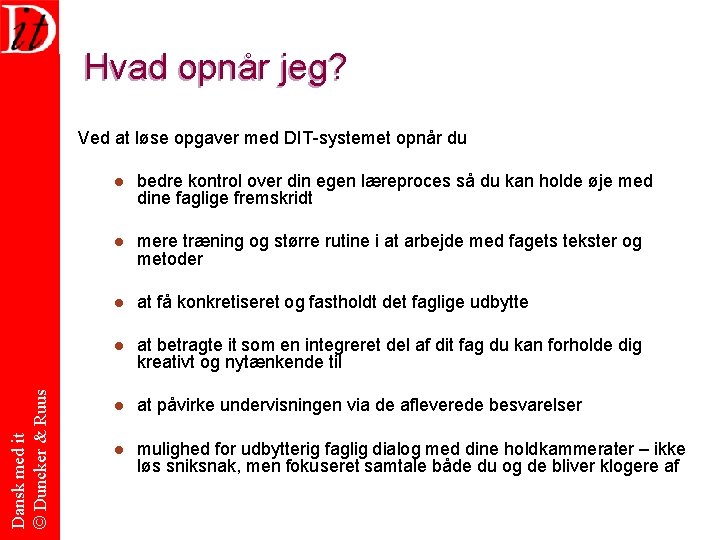 Dit

Hvad opnår jeg?

Ved at løse opgaver med DIT-systemet opnår du

- bedre kontrol over din egen læreproces så du kan holde øje med dine faglige fremskridt
- mere træning og større rutine i at arbejde med fagets tekster og metoder
- at få konkretiseret og fastholdt det faglige udbytte
- at betragte it som en integreret del af dit fag du kan forholde dig kreativt og nytænkende til
- at påvirke undervisningen via de afleverede besvarelser
- mulighed for udbytterig faglig dialog med dine holdkammerater – ikke løs sniksnak, men fokuseret samtale både du og de bliver klogere af

Dansk med it
© Duncker & Ruus